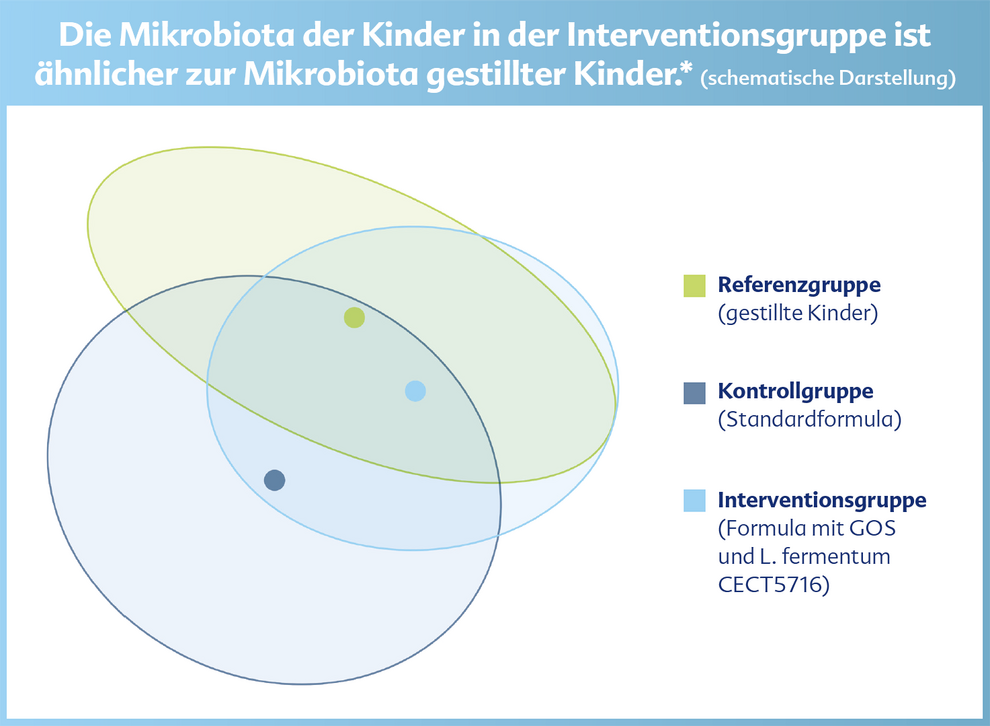 Die Mikrobiota der Kinder in der Interventionsgruppe ist ähnlicher zur Mikrobiota gestillter Kinder.* (schematische Darstellung)

Referenzgruppe
(gestillte Kinder)

Kontrollgruppe
(Standardformula)

Interventionsgruppe
(Formula mit GOS und L. fermentum CECT5716)